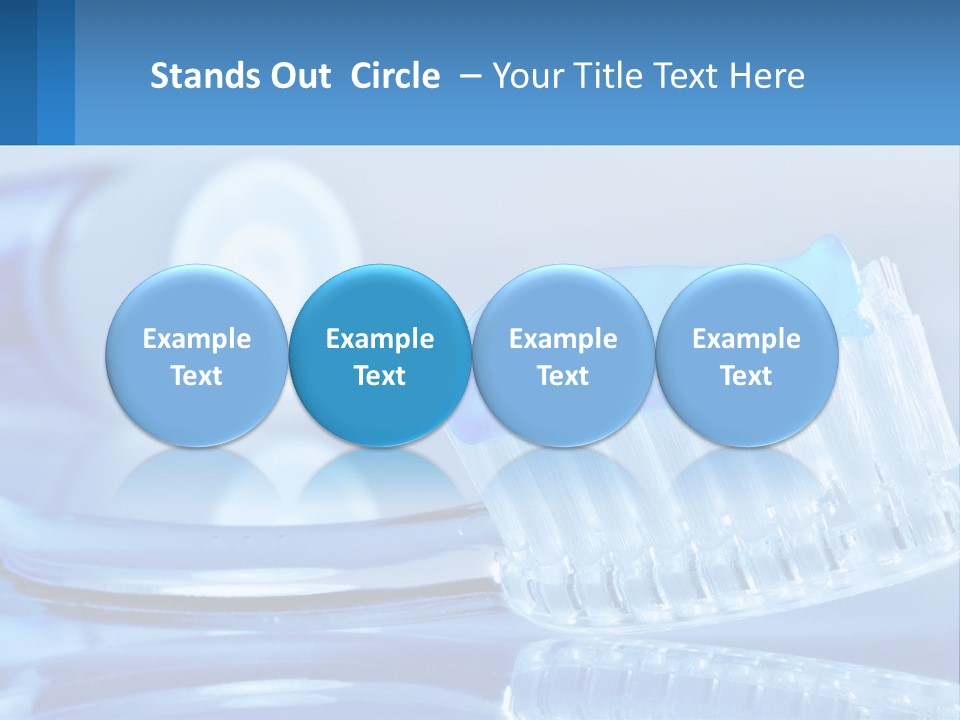 Stands Out Circle – Your Title Text Here

Example Text

Example Text

Example Text

Example Text